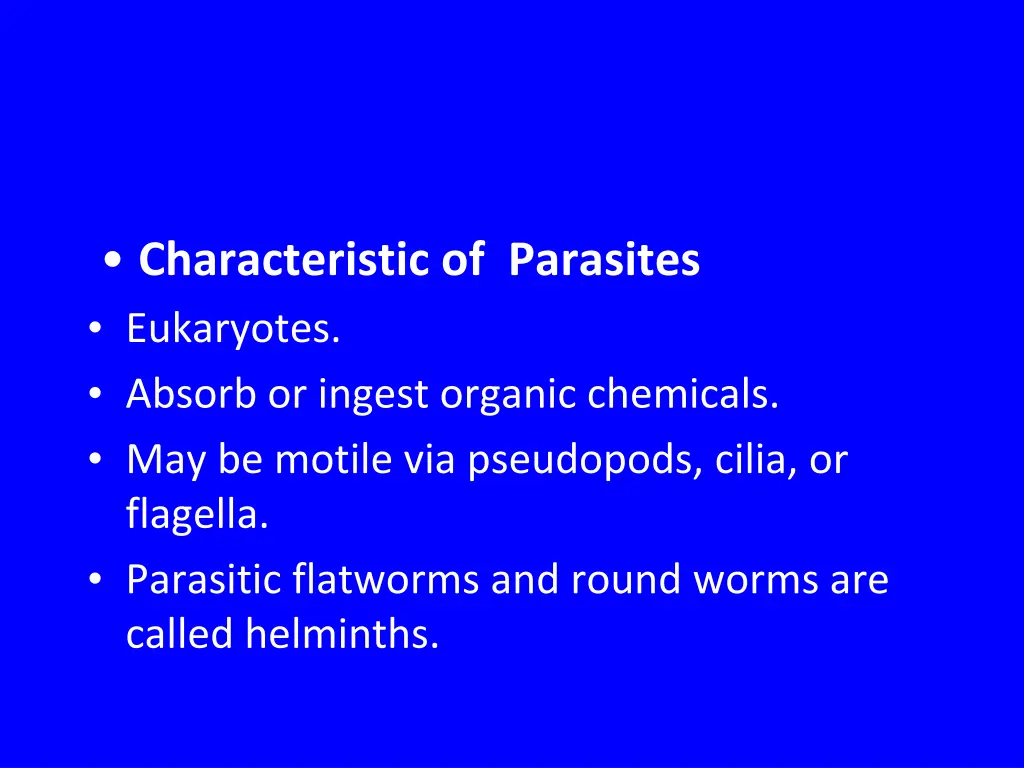 • Characteristic of Parasites
• Eukaryotes.
• Absorb or ingest organic chemicals.
• May be motile via pseudopods, cilia, or flagella.
• Parasitic flatworms and round worms are called helminths.